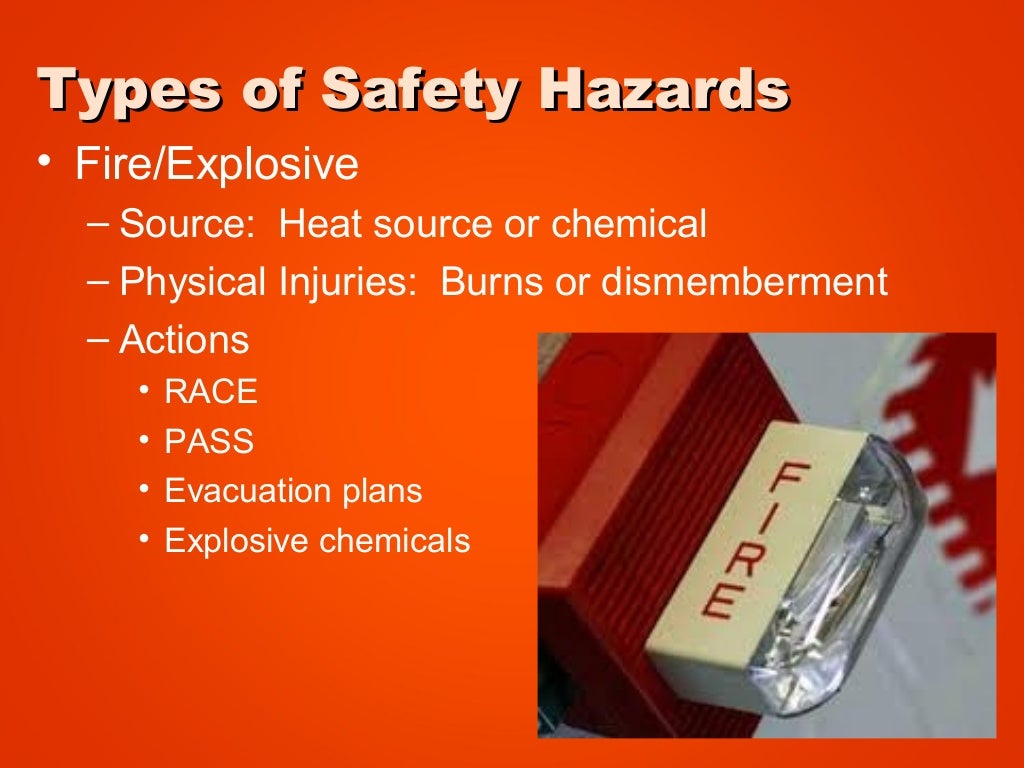 Types of Safety Hazards

• Fire/Explosive
– Source: Heat source or chemical
– Physical Injuries: Burns or dismemberment
– Actions
• RACE
• PASS
• Evacuation plans
• Explosive chemicals

FIRE